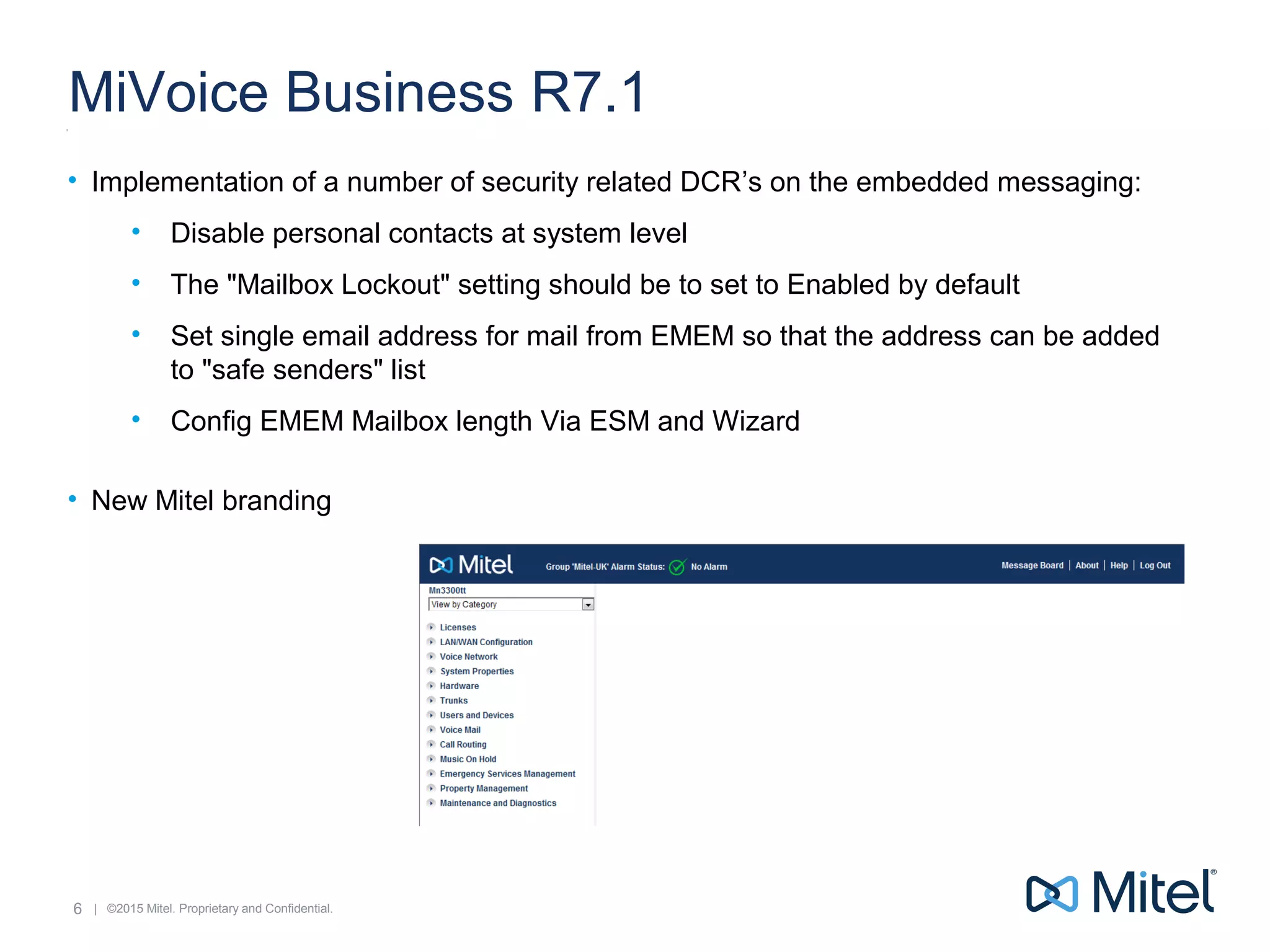 MiVoice Business R7.1

• Implementation of a number of security related DCR's on the embedded messaging:

• Disable personal contacts at system level

• The "Mailbox Lockout" setting should be to set to Enabled by default

• Set single email address for mail from EMEM so that the address can be added to "safe senders" list

• Config EMEM Mailbox length Via ESM and Wizard

• New Mitel branding

Mitel Group 'Mitel-UK' Alarm Status: No Alarm Message Board | About | Help | Log Out

Mn3300tt
View by Category

Licenses
LAN/WAN Configuration
Voice Network
System Properties
Hardware
Trunks
Users and Devices
Voice Mail
Call Routing
Music On Hold
Emergency Services Management
Property Management
Maintenance and Diagnostics

6 | ©2015 Mitel. Proprietary and Confidential.

Mitel®